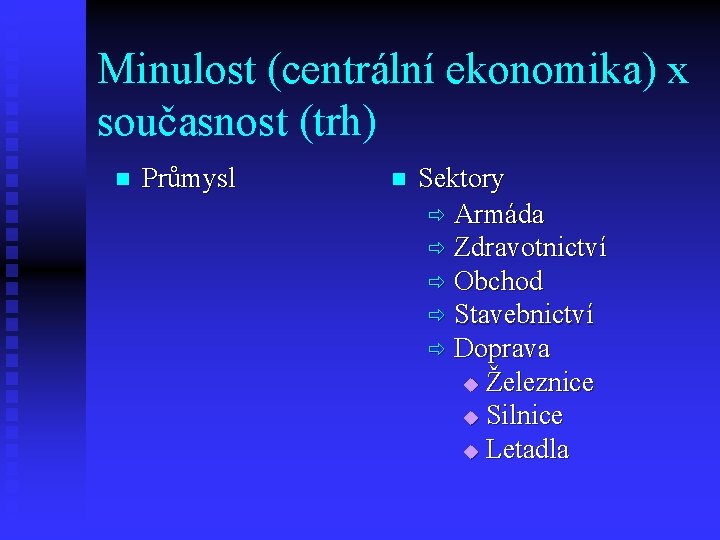 Minulost (centrální ekonomika) x současnost (trh)

Průmysl

Sektory
Armáda
Zdravotnictví
Obchod
Stavebnictví
Doprava
Železnice
Silnice
Letadla